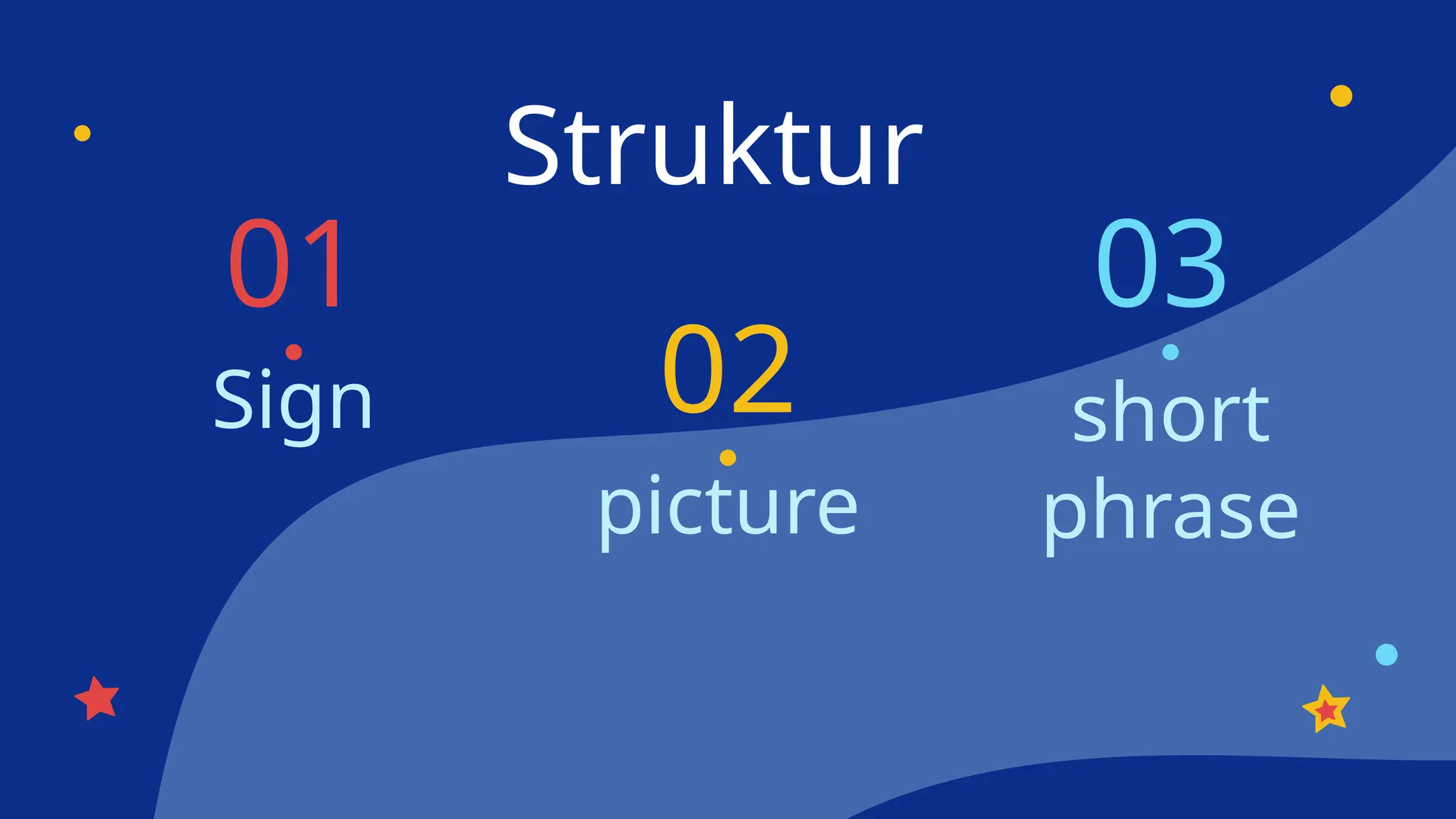 Struktur

01
Sign

02
picture

03
short phrase